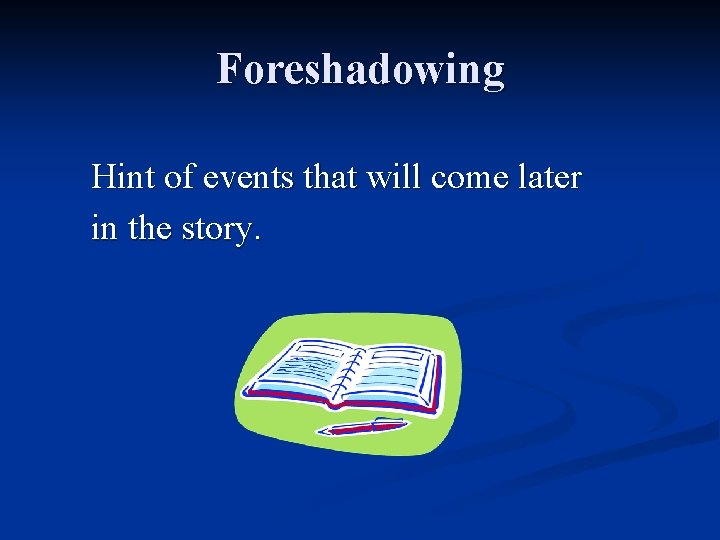 Foreshadowing

Hint of events that will come later in the story.